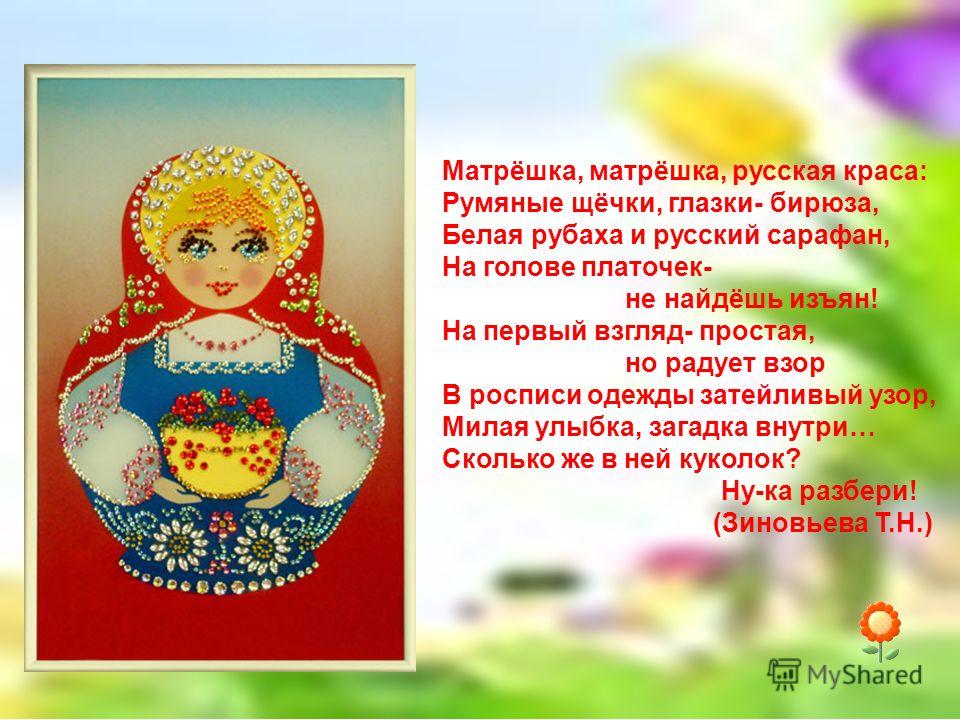 Матрёшка, матрёшка, русская краса:
Румяные щёчки, глазки- бирюза,
Белая рубаха и русский сарафан,
На голове платочек-
не найдёшь изъян!
На первый взгляд- простая,
но радует взор
В росписи одежды затейливый узор,
Милая улыбка, загадка внутри…
Сколько же в ней куколок?
Ну-ка разбери!
(Зиновьева Т.Н.)

MyShared